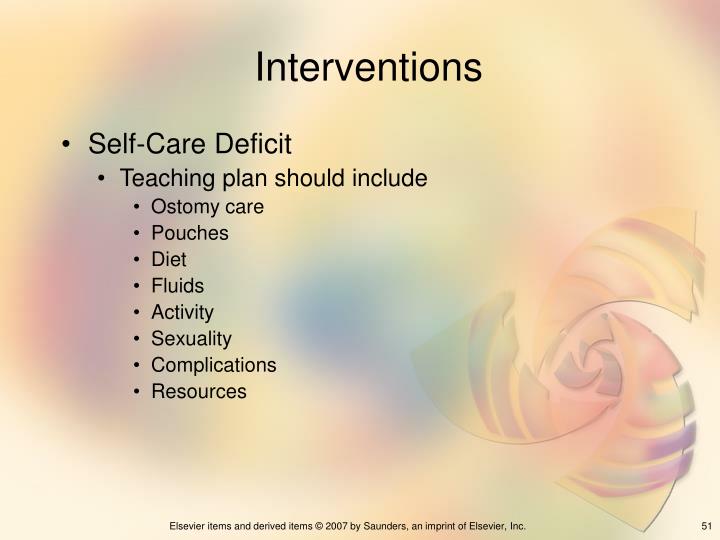 Interventions

• Self-Care Deficit
  • Teaching plan should include
    • Ostomy care
    • Pouches
    • Diet
    • Fluids
    • Activity
    • Sexuality
    • Complications
    • Resources

Elsevier items and derived items © 2007 by Saunders, an imprint of Elsevier, Inc.

51